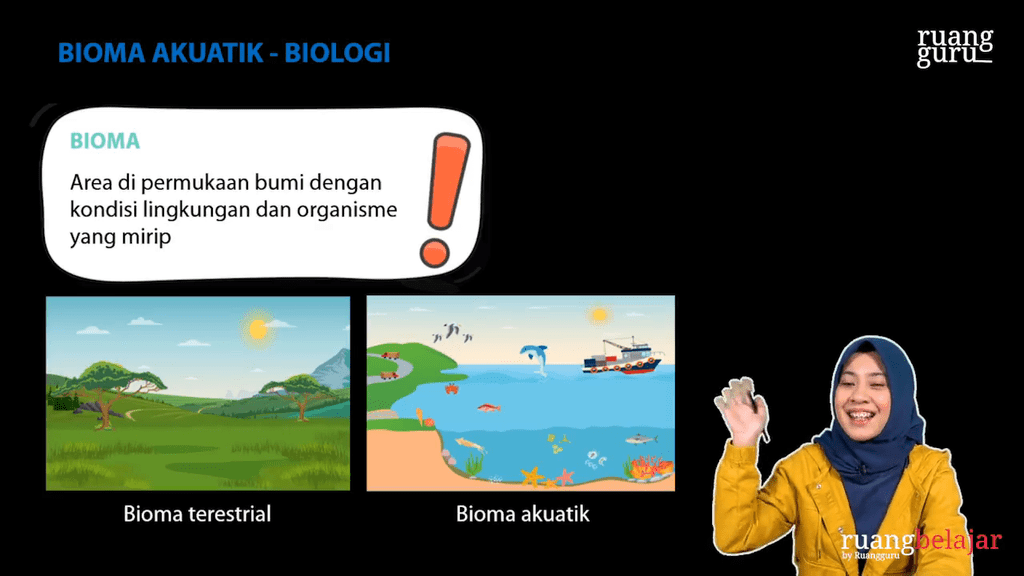 BIOMA AKUATIK - BIOLOGI

ruang guru

BIOMA

Area di permukaan bumi dengan kondisi lingkungan dan organisme yang mirip

!

Bioma terestrial

Bioma akuatik

ruangbelajar
by Ruangguru